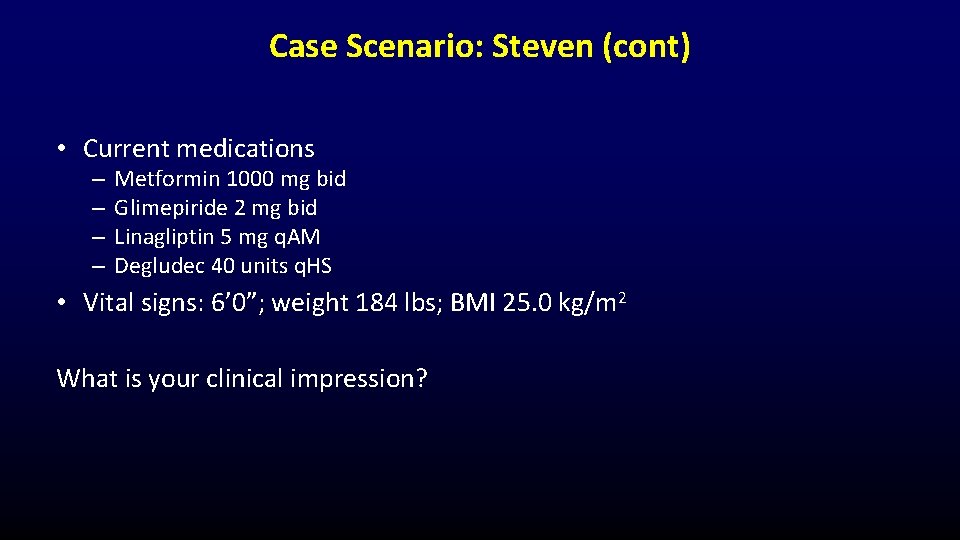 Case Scenario: Steven (cont)

• Current medications
– Metformin 1000 mg bid
– Glimepiride 2 mg bid
– Linagliptin 5 mg q.AM
– Degludec 40 units q.HS

• Vital signs: 6’0”; weight 184 lbs; BMI 25.0 kg/m$^2$

What is your clinical impression?